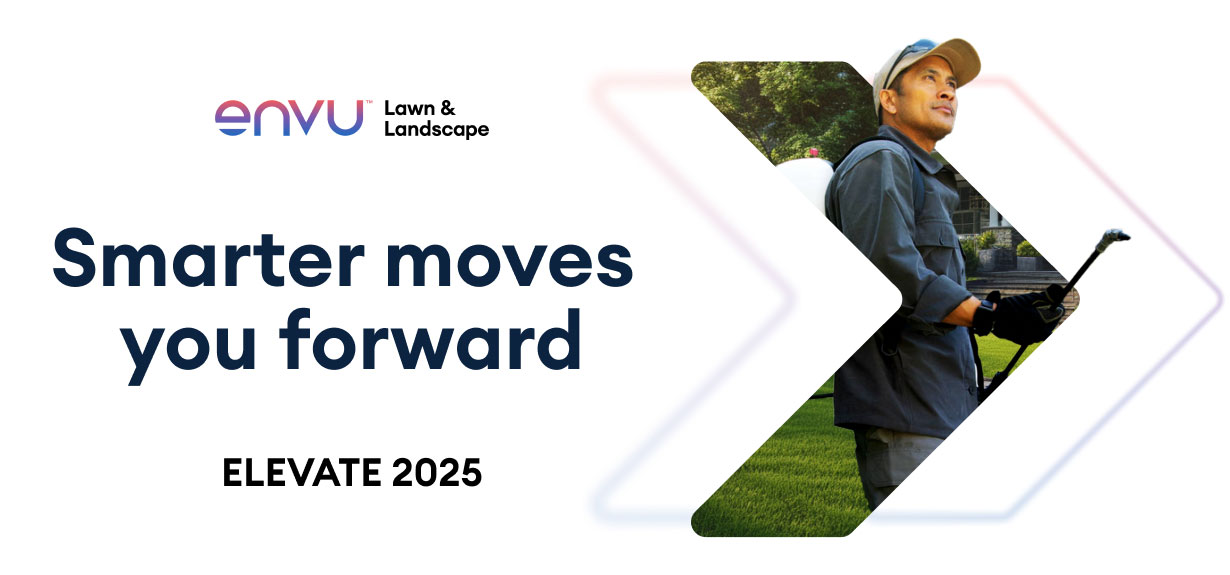 envu™ Lawn & Landscape

Smarter moves you forward

ELEVATE 2025